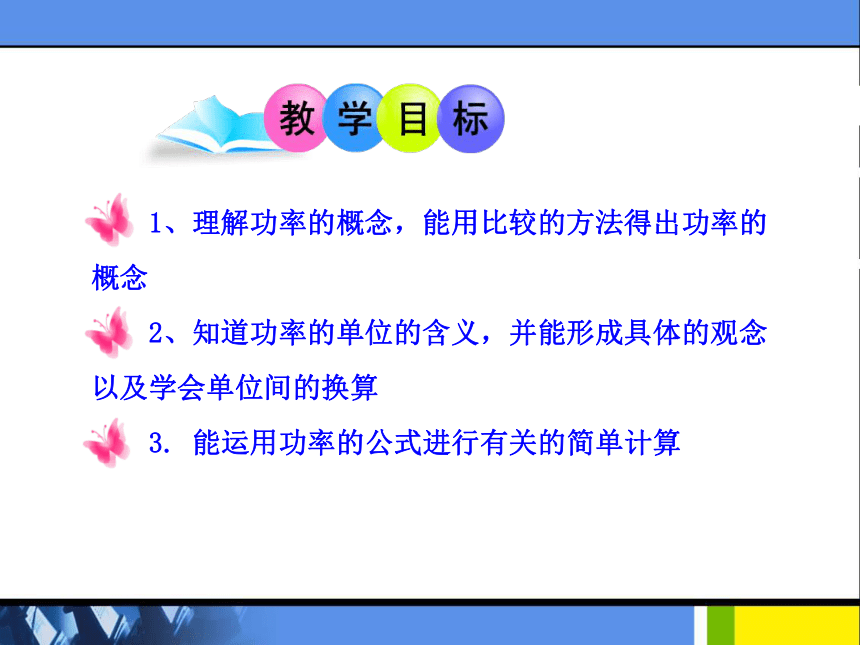 教学目标

1、理解功率的概念，能用比较的方法得出功率的概念

2、知道功率的单位的含义，并能形成具体的观念以及学会单位间的换算

3. 能运用功率的公式进行有关的简单计算